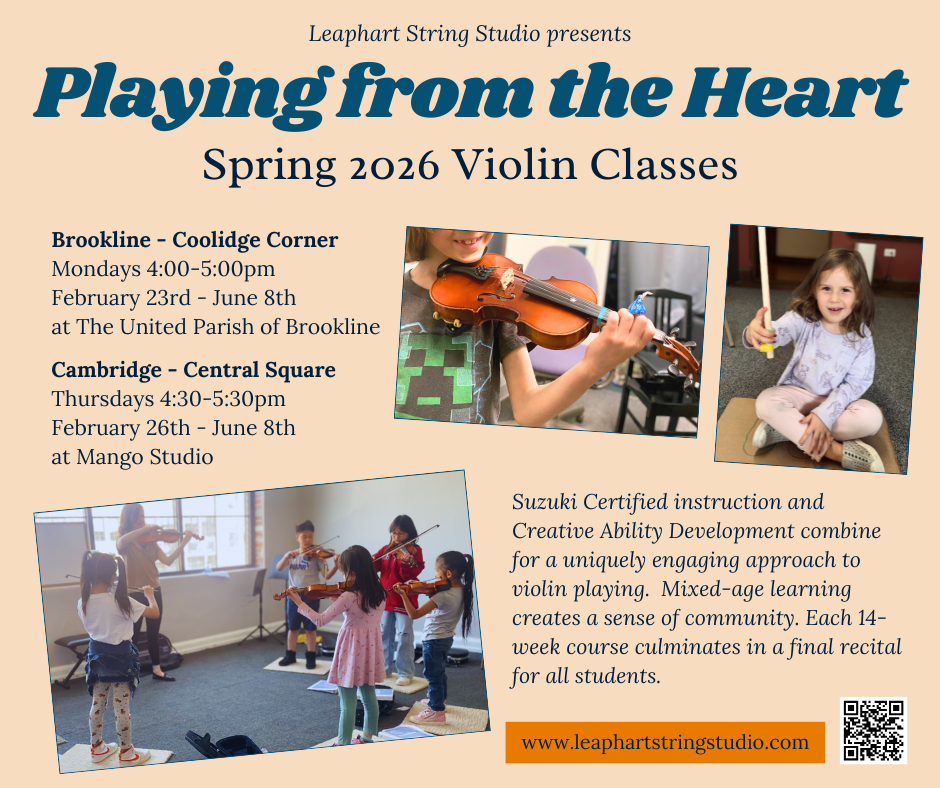 Leaphart String Studio presents

Playing from the Heart

Spring 2026 Violin Classes

Brookline - Coolidge Corner
Mondays 4:00-5:00pm
February 23rd - June 8th
at The United Parish of Brookline

Cambridge - Central Square
Thursdays 4:30-5:30pm
February 26th - June 8th
at Mango Studio

Suzuki Certified instruction and Creative Ability Development combine for a uniquely engaging approach to violin playing. Mixed-age learning creates a sense of community. Each 14-week course culminates in a final recital for all students.

www.leaphartstringstudio.com